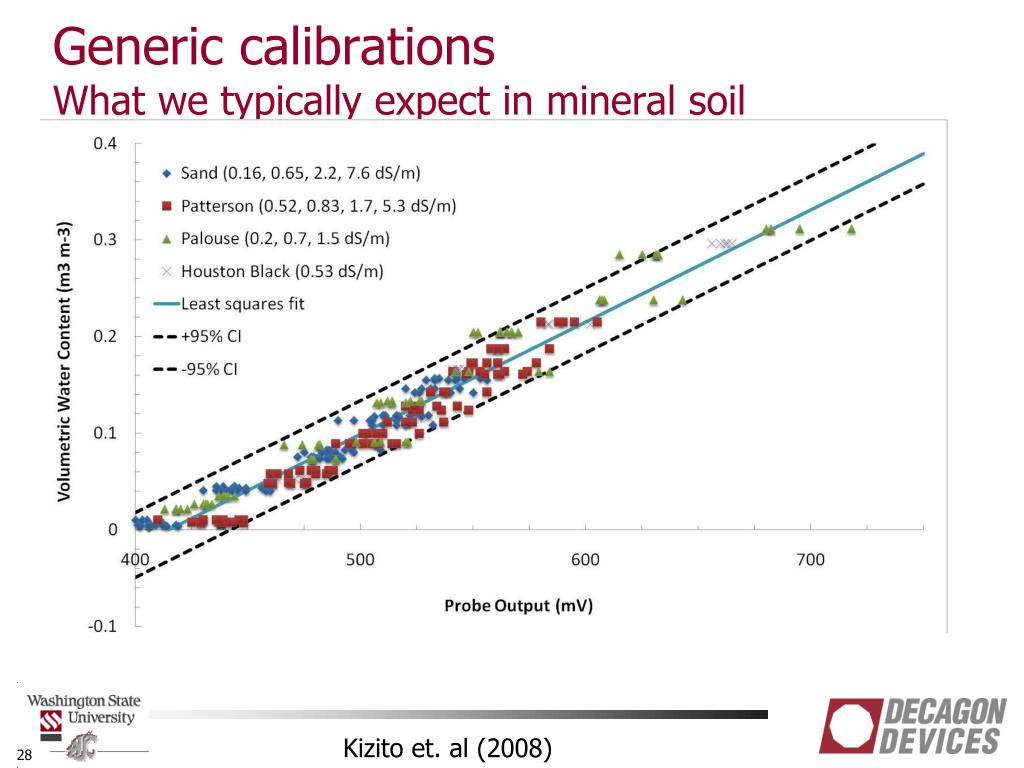 Generic calibrations
What we typically expect in mineral soil

0.4
0.3
0.2
0.1
0
-0.1
Volumetric Water Content (m3 m-3)

Sand (0.16, 0.65, 2.2, 7.6 dS/m)
Patterson (0.52, 0.83, 1.7, 5.3 dS/m)
Palouse (0.2, 0.7, 1.5 dS/m)
Houston Black (0.53 dS/m)
Least squares fit
+95% CI
-95% CI

400
500
600
700
Probe Output (mV)

Washington State University

28

Kizito et. al (2008)

DECAGON DEVICES